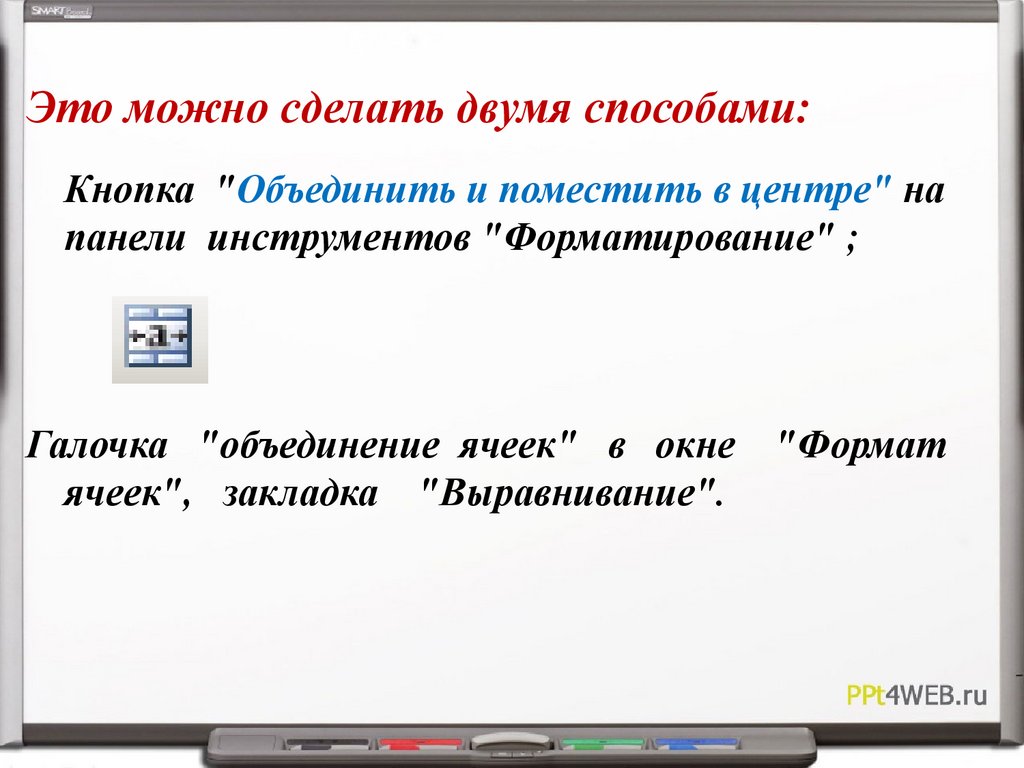 SMART Board

Это можно сделать двумя способами:

Кнопка "Объединить и поместить в центре" на панели инструментов "Форматирование" ;

Галочка "объединение ячеек" в окне "Формат ячеек", закладка "Выравнивание".

PPt4WEB.ru